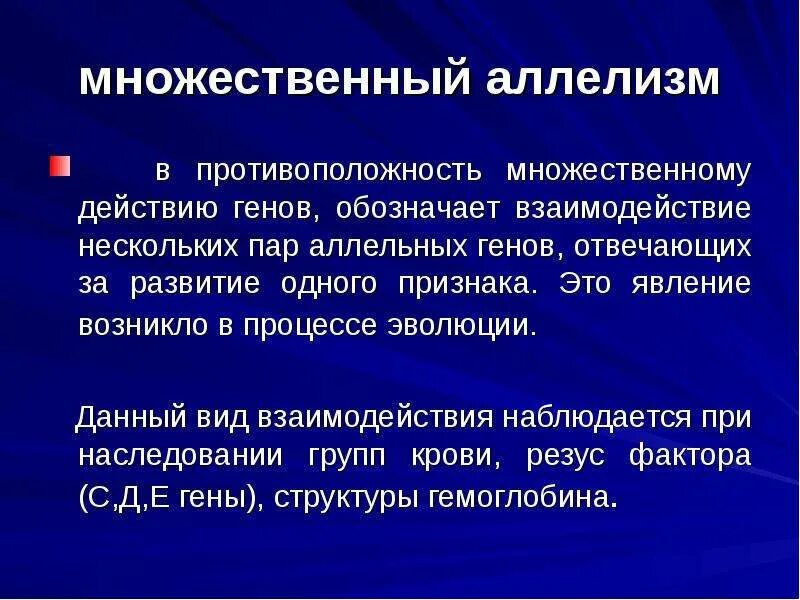 множественный аллелизм

в противоположность множественному действию генов, обозначает взаимодействие нескольких пар аллельных генов, отвечающих за развитие одного признака. Это явление возникло в процессе эволюции.

Данный вид взаимодействия наблюдается при наследовании групп крови, резус фактора (С,Д,Е гены), структуры гемоглобина.